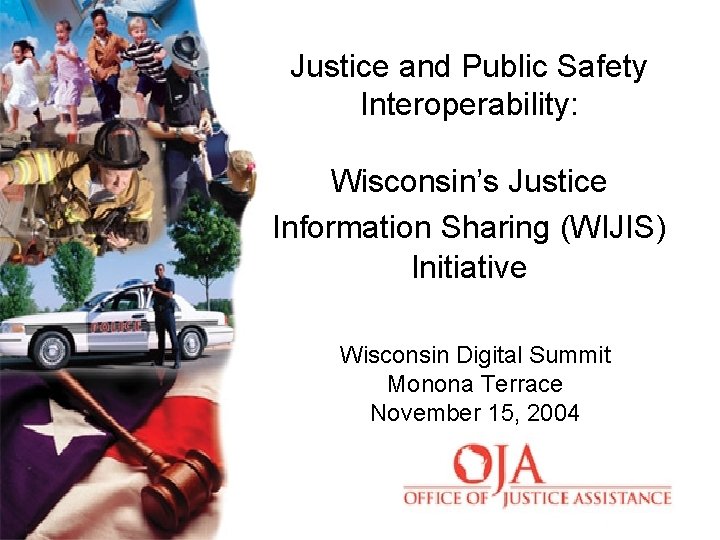 POLICE

Justice and Public Safety Interoperability:

Wisconsin's Justice Information Sharing (WIJIS) Initiative

Wisconsin Digital Summit
Monona Terrace
November 15, 2004

OJA
OFFICE OF JUSTICE ASSISTANCE